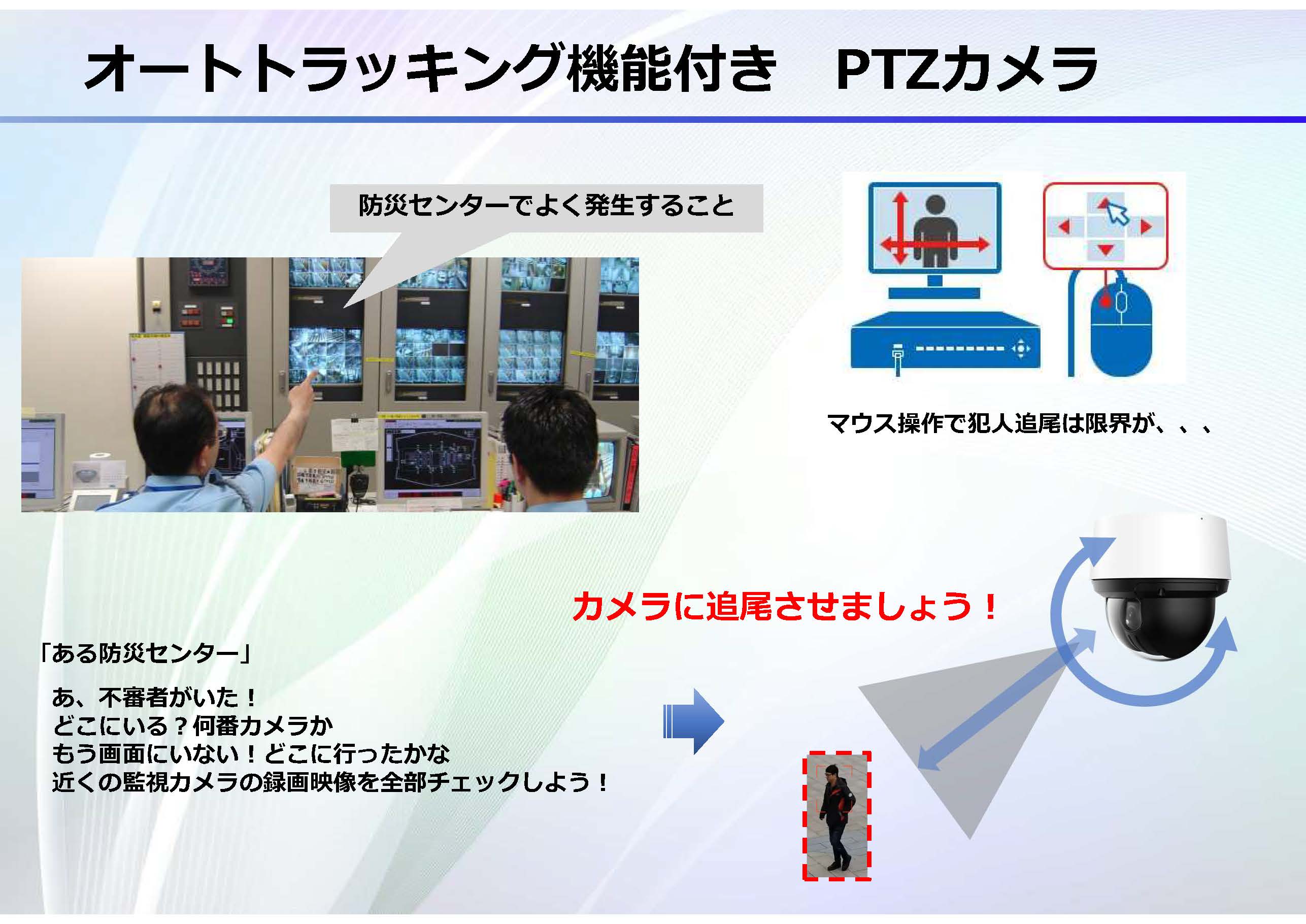 オートトラッキング機能付き　PTZカメラ

防災センターでよく発生すること

マウス操作で犯人追尾は限界が、、、

カメラに追尾させましょう！

「ある防災センター」

あ、不審者がいた！
どこにいる？何番カメラか
もう画面にいない！どこに行ったかな
近くの監視カメラの録画映像を全部チェックしよう！